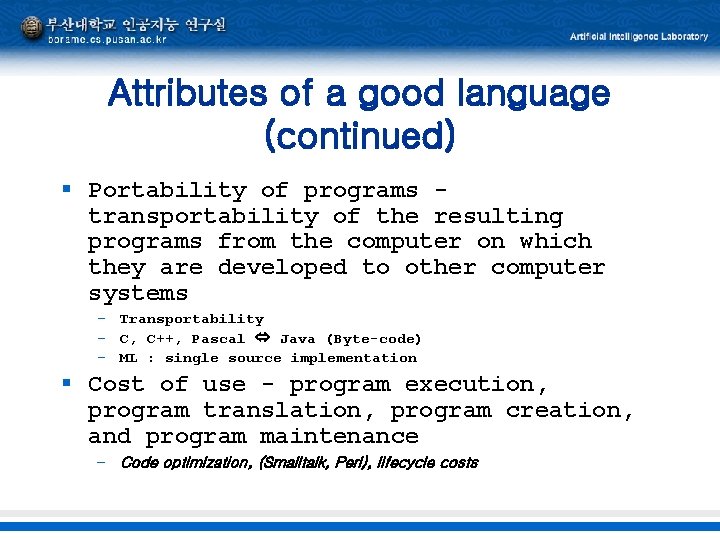 부산대학교 인공지능 연구실
borame.cs.pusan.ac.kr

Artificial Intelligence Laboratory

Attributes of a good language (continued)

▪ Portability of programs - transportability of the resulting programs from the computer on which they are developed to other computer systems
– Transportability
– C, C++, Pascal ⇔ Java (Byte-code)
– ML : single source implementation

▪ Cost of use - program execution, program translation, program creation, and program maintenance
– Code optimization, (Smalltalk, Perl), lifecycle costs